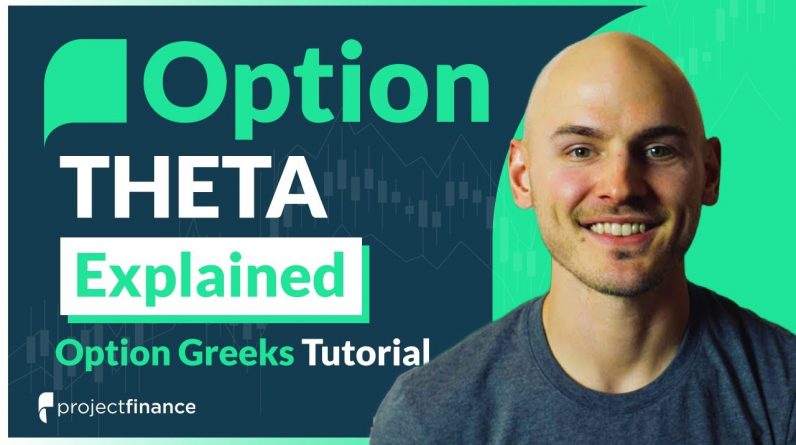 Option
THETA
Explained
Option Greeks Tutorial
projectfinance